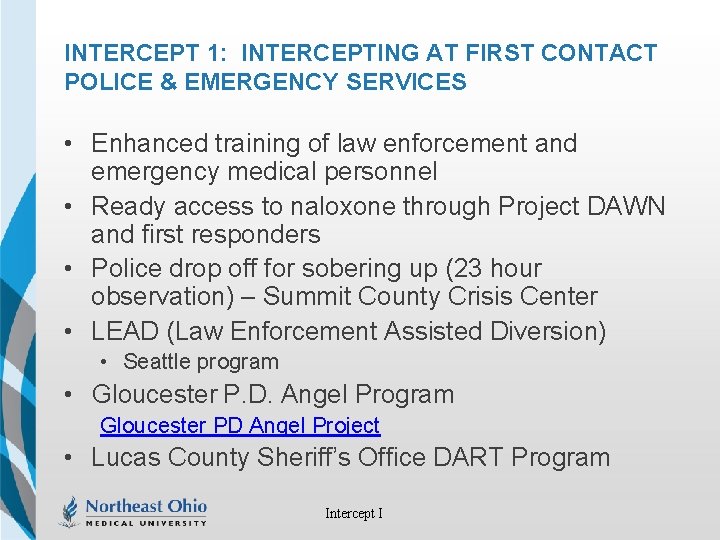 INTERCEPT 1: INTERCEPTING AT FIRST CONTACT POLICE & EMERGENCY SERVICES

• Enhanced training of law enforcement and emergency medical personnel
• Ready access to naloxone through Project DAWN and first responders
• Police drop off for sobering up (23 hour observation) – Summit County Crisis Center
• LEAD (Law Enforcement Assisted Diversion)
  • Seattle program
• Gloucester P.D. Angel Program
  Gloucester PD Angel Project
• Lucas County Sheriff's Office DART Program

Northeast Ohio MEDICAL UNIVERSITY

Intercept I